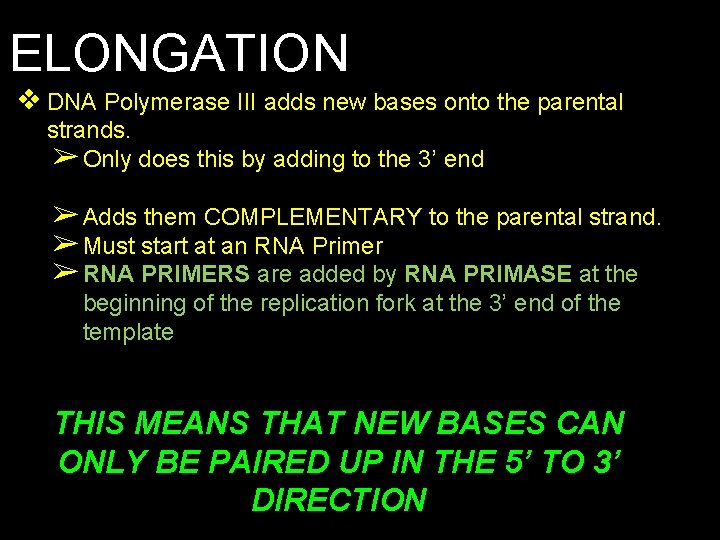 ELONGATION

❖ DNA Polymerase III adds new bases onto the parental strands.

➢ Only does this by adding to the 3’ end

➢ Adds them COMPLEMENTARY to the parental strand.

➢ Must start at an RNA Primer

➢ RNA PRIMERS are added by RNA PRIMASE at the beginning of the replication fork at the 3’ end of the template

THIS MEANS THAT NEW BASES CAN ONLY BE PAIRED UP IN THE 5’ TO 3’ DIRECTION